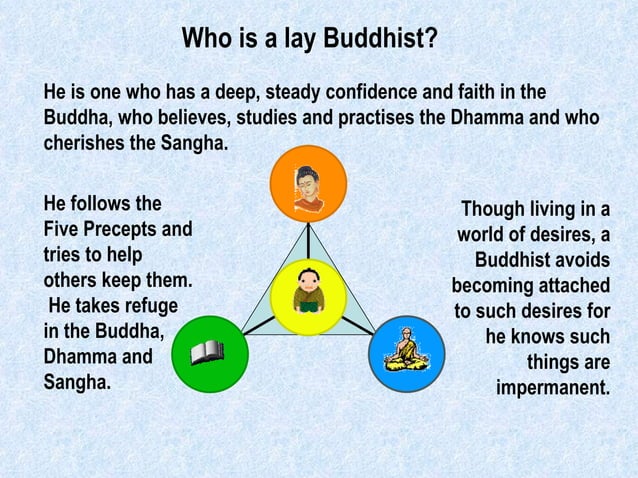 Who is a lay Buddhist?

He is one who has a deep, steady confidence and faith in the Buddha, who believes, studies and practises the Dhamma and who cherishes the Sangha.

He follows the Five Precepts and tries to help others keep them. He takes refuge in the Buddha, Dhamma and Sangha.

Though living in a world of desires, a Buddhist avoids becoming attached to such desires for he knows such things are impermanent.